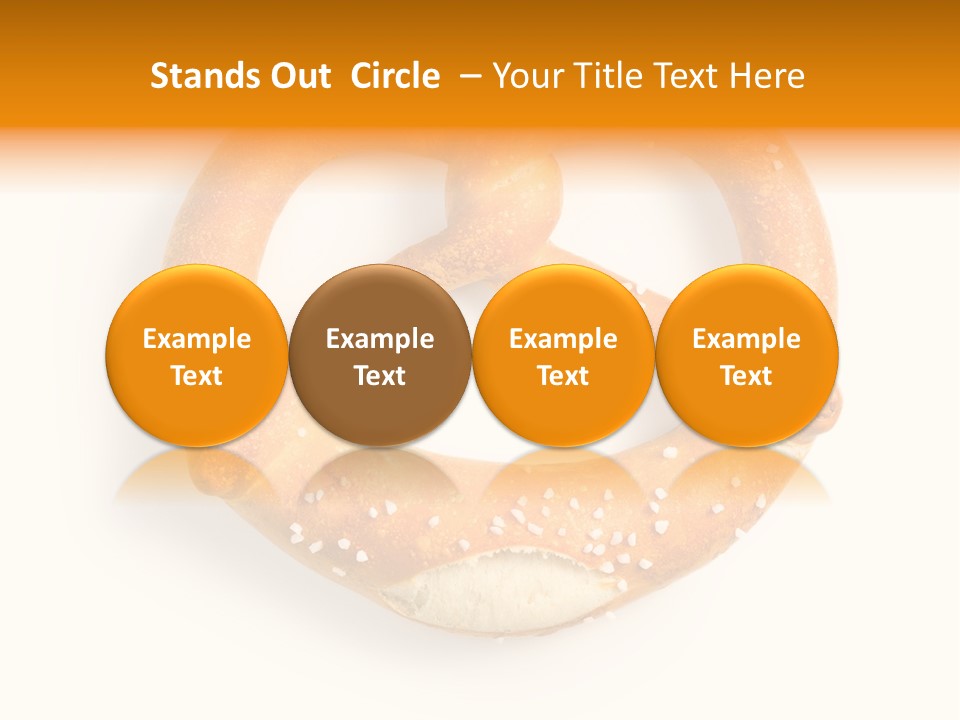 Stands Out Circle – Your Title Text Here

Example Text

Example Text

Example Text

Example Text